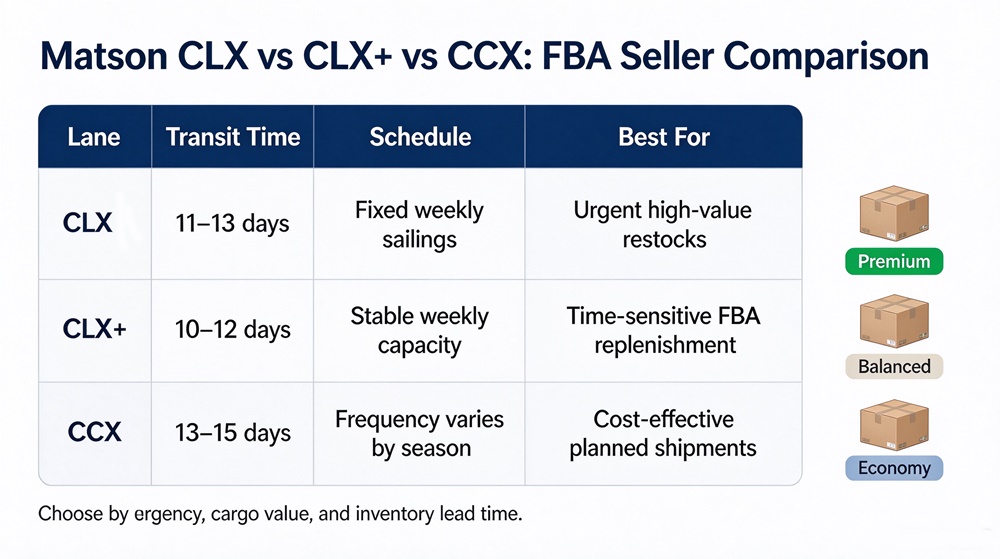 Matson CLX vs CLX+ vs CCX: FBA Seller Comparison

| Lane | Transit Time | Schedule | Best For |
|---|---|---|---|
| CLX | 11–13 days | Fixed weekly sailings | Urgent high-value restocks |
| CLX+ | 10–12 days | Stable weekly capacity | Time-sensitive FBA replenishment |
| CCX | 13–15 days | Frequency varies by season | Cost-effective planned shipments |

Premium

Balanced

Economy

Choose by ergency, cargo value, and inventory lead time.